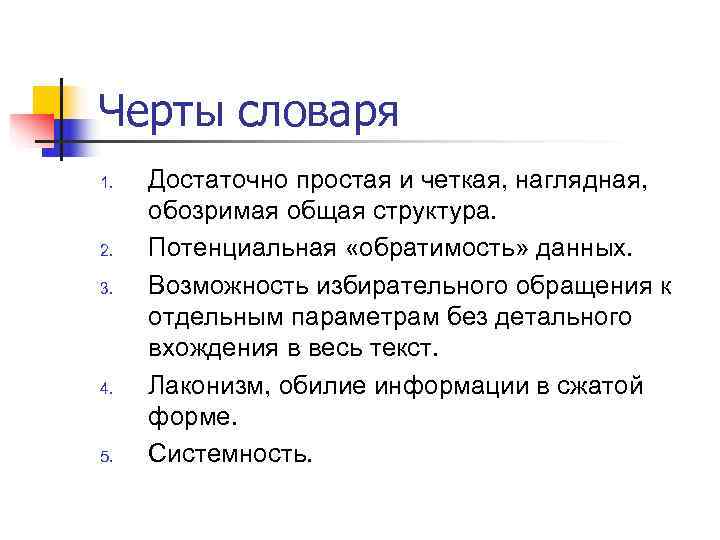 Черты словаря

1. Достаточно простая и четкая, наглядная, обозримая общая структура.
2. Потенциальная «обратимость» данных.
3. Возможность избирательного обращения к отдельным параметрам без детального вхождения в весь текст.
4. Лаконизм, обилие информации в сжатой форме.
5. Системность.